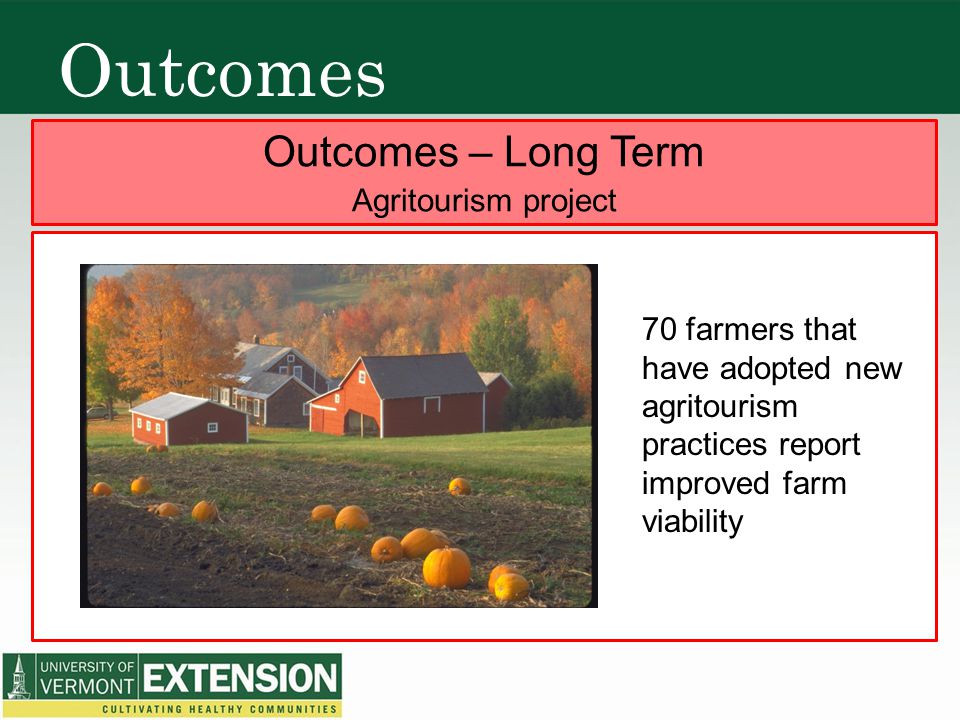 Outcomes

Outcomes – Long Term
Agritourism project

70 farmers that have adopted new agritourism practices report improved farm viability

UNIVERSITY OF VERMONT EXTENSION
CULTIVATING HEALTHY COMMUNITIES